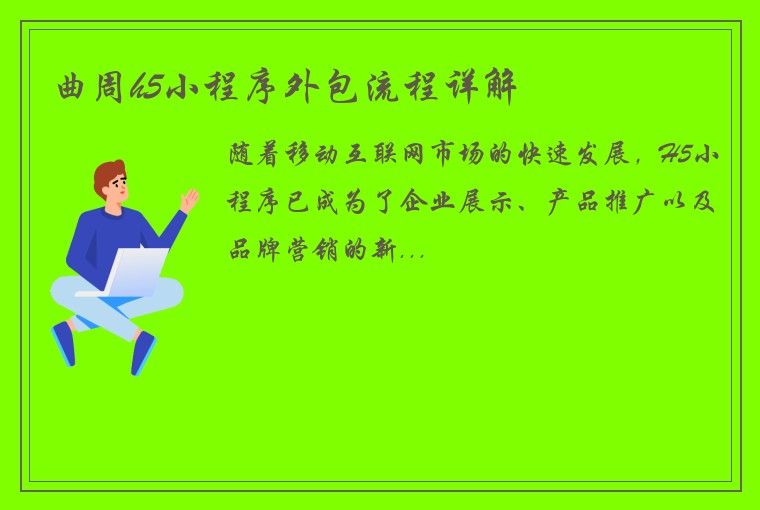 曲周h5小程序外包流程详解

随着移动互联网市场的快速发展，H5小程序已成为了企业展示、产品推广以及品牌营销的新...